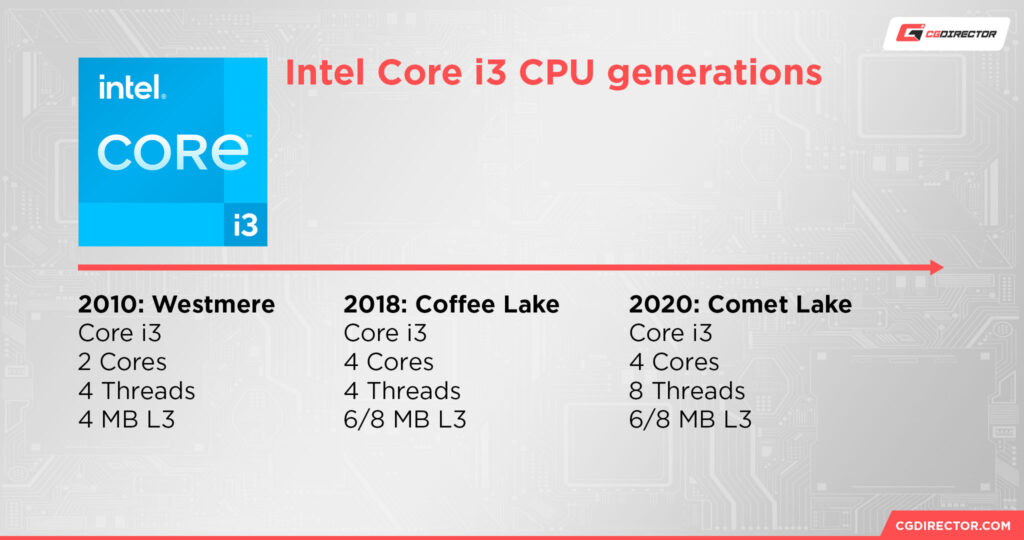 CGDIRECTOR

intel.
CORe
i3

Intel Core i3 CPU generations

2010: Westmere
Core i3
2 Cores
4 Threads
4 MB L3

2018: Coffee Lake
Core i3
4 Cores
4 Threads
6/8 MB L3

2020: Comet Lake
Core i3
4 Cores
8 Threads
6/8 MB L3

CGDIRECTOR.COM